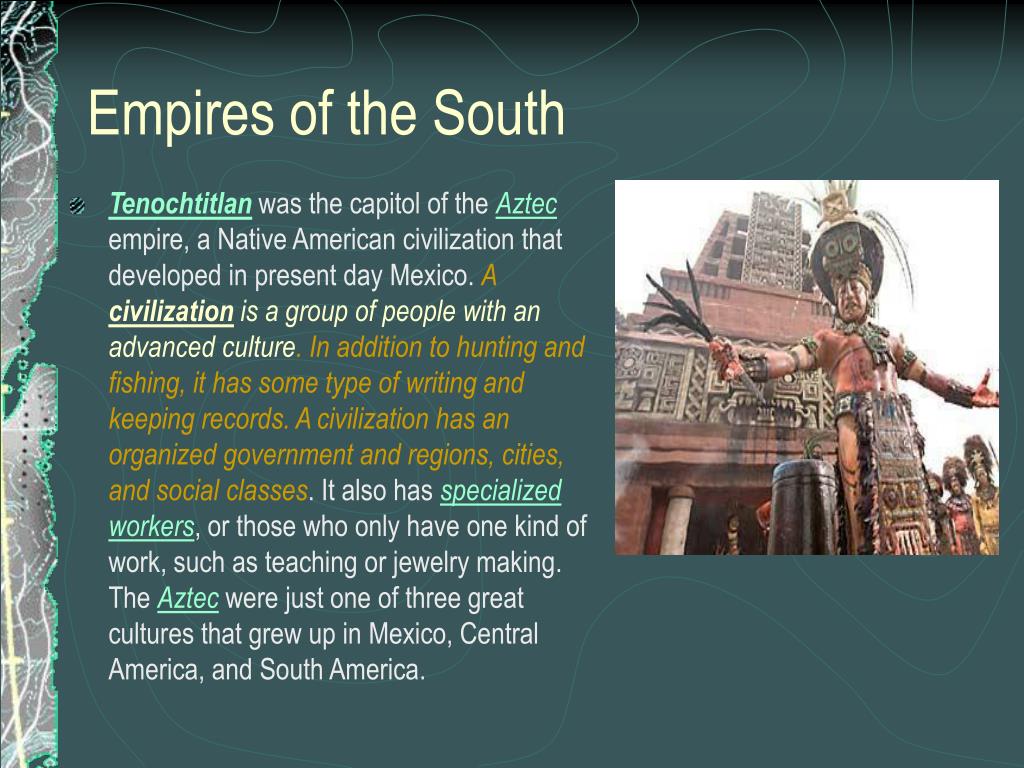 Empires of the South

Tenochtitlan was the capitol of the Aztec empire, a Native American civilization that developed in present day Mexico. A civilization is a group of people with an advanced culture. In addition to hunting and fishing, it has some type of writing and keeping records. A civilization has an organized government and regions, cities, and social classes. It also has specialized workers, or those who only have one kind of work, such as teaching or jewelry making. The Aztec were just one of three great cultures that grew up in Mexico, Central America, and South America.